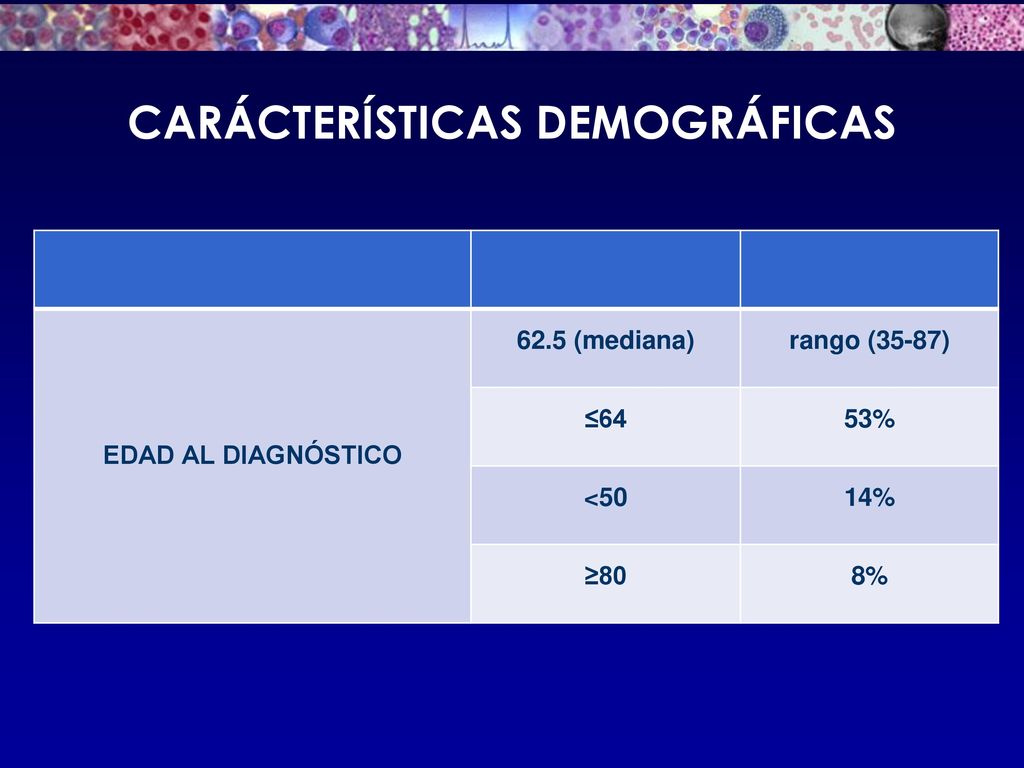 CARÁCTERÍSTICAS DEMOGRÁFICAS

| | | |
|---|---|---|
| EDAD AL DIAGNÓSTICO | 62.5 (mediana) | rango (35-87) |
| | ≤64 | 53% |
| | <50 | 14% |
| | ≥80 | 8% |